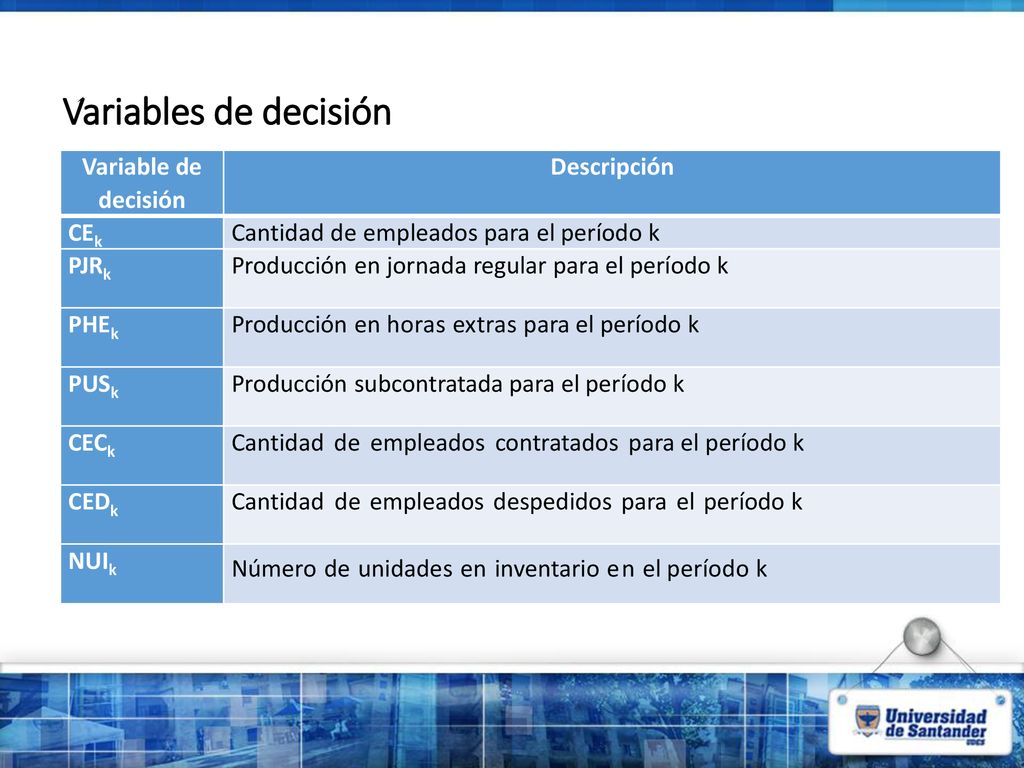 Variables de decisión

| Variable de decisión | Descripción |
|---|---|
| $CE_k$ | Cantidad de empleados para el período k |
| $PJR_k$ | Producción en jornada regular para el período k |
| $PHE_k$ | Producción en horas extras para el período k |
| $PUS_k$ | Producción subcontratada para el período k |
| $CEC_k$ | Cantidad de empleados contratados para el período k |
| $CED_k$ | Cantidad de empleados despedidos para el período k |
| $NUI_k$ | Número de unidades en inventario en el período k |

Universidad de Santander UDES